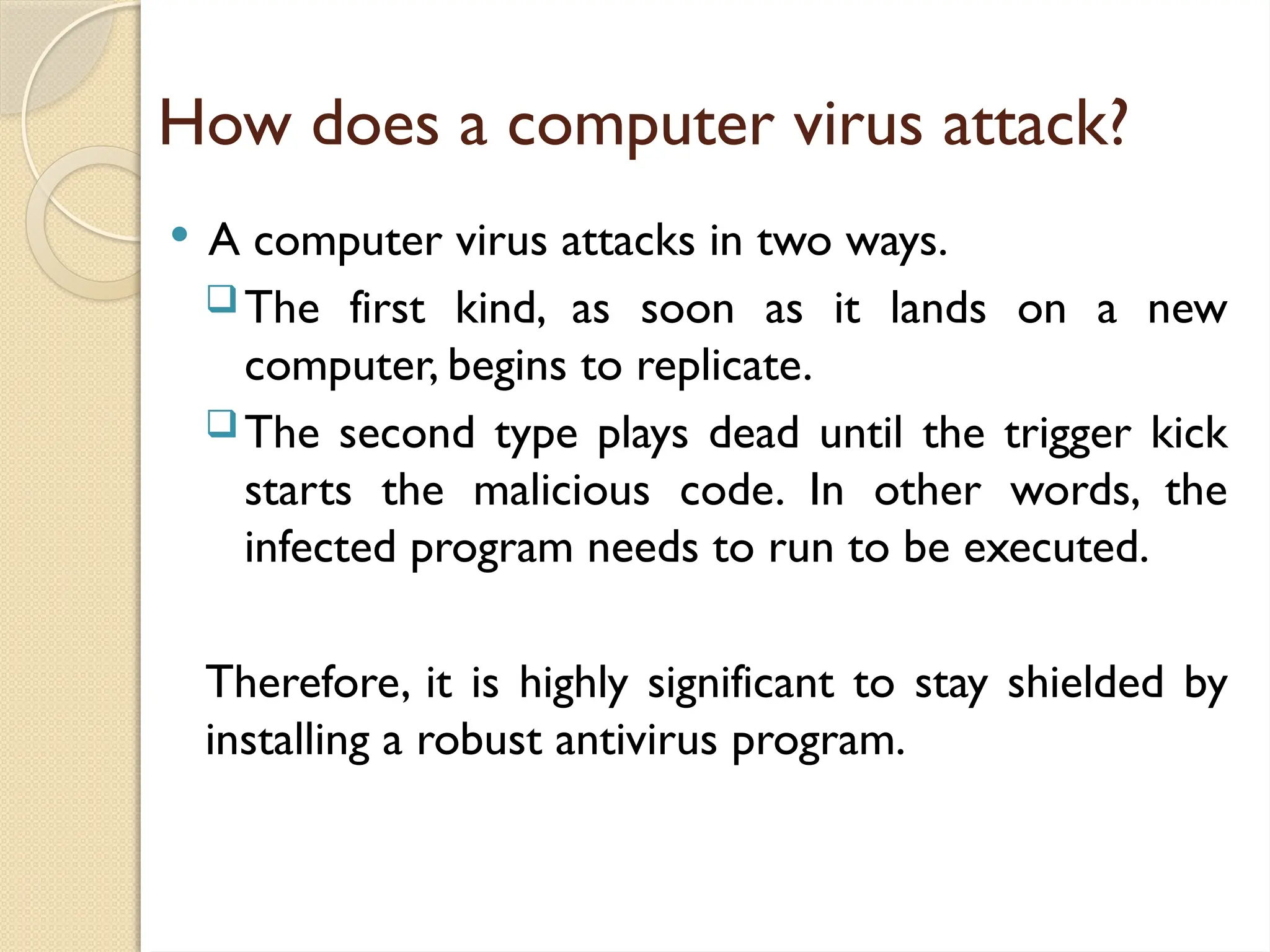 How does a computer virus attack?

• A computer virus attacks in two ways.

❑ The first kind, as soon as it lands on a new computer, begins to replicate.

❑ The second type plays dead until the trigger kick starts the malicious code. In other words, the infected program needs to run to be executed.

Therefore, it is highly significant to stay shielded by installing a robust antivirus program.